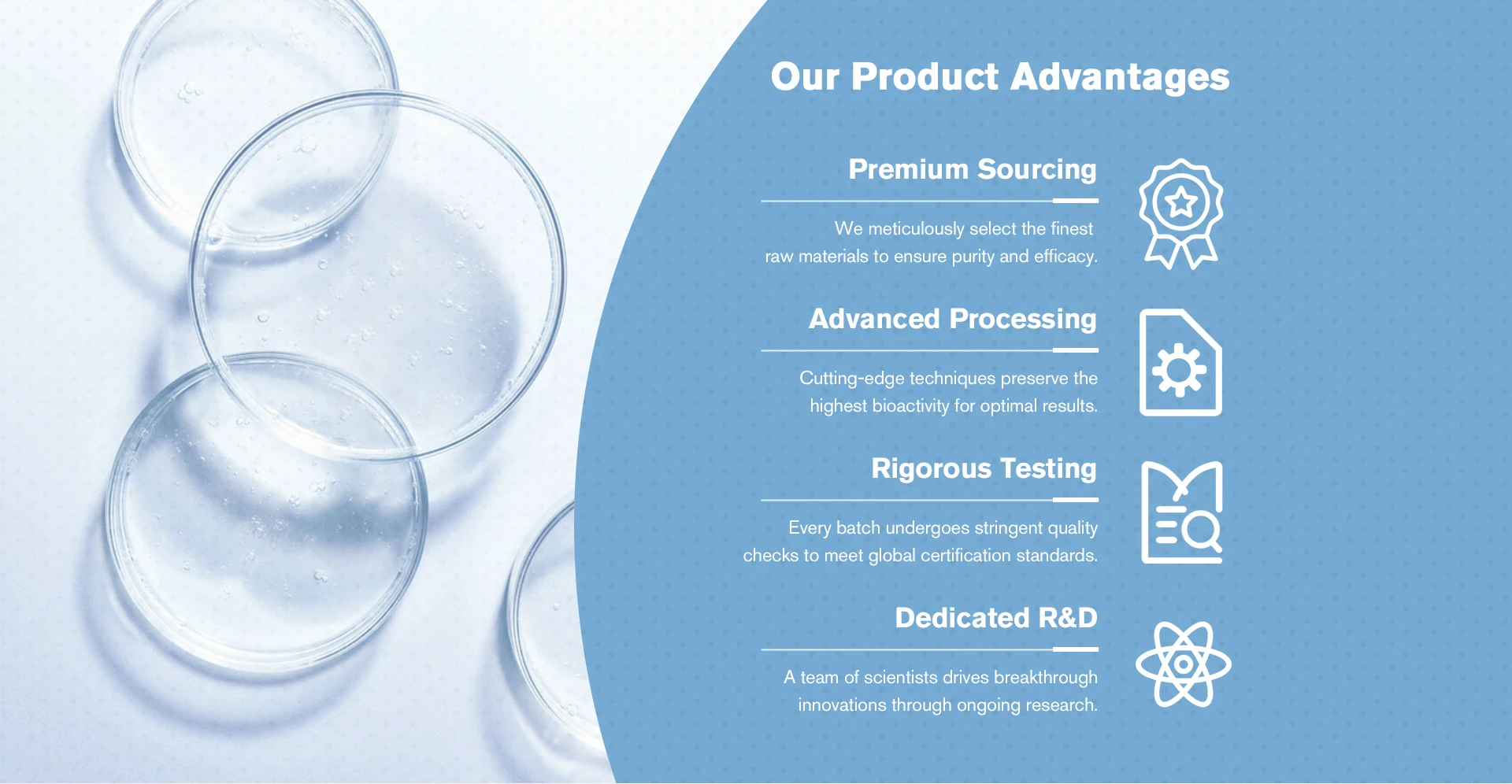 Our Product Advantages

Premium Sourcing

We meticulously select the finest raw materials to ensure purity and efficacy.

Advanced Processing

Cutting-edge techniques preserve the highest bioactivity for optimal results.

Rigorous Testing

Every batch undergoes stringent quality checks to meet global certification standards.

Dedicated R&D

A team of scientists drives breakthrough innovations through ongoing research.